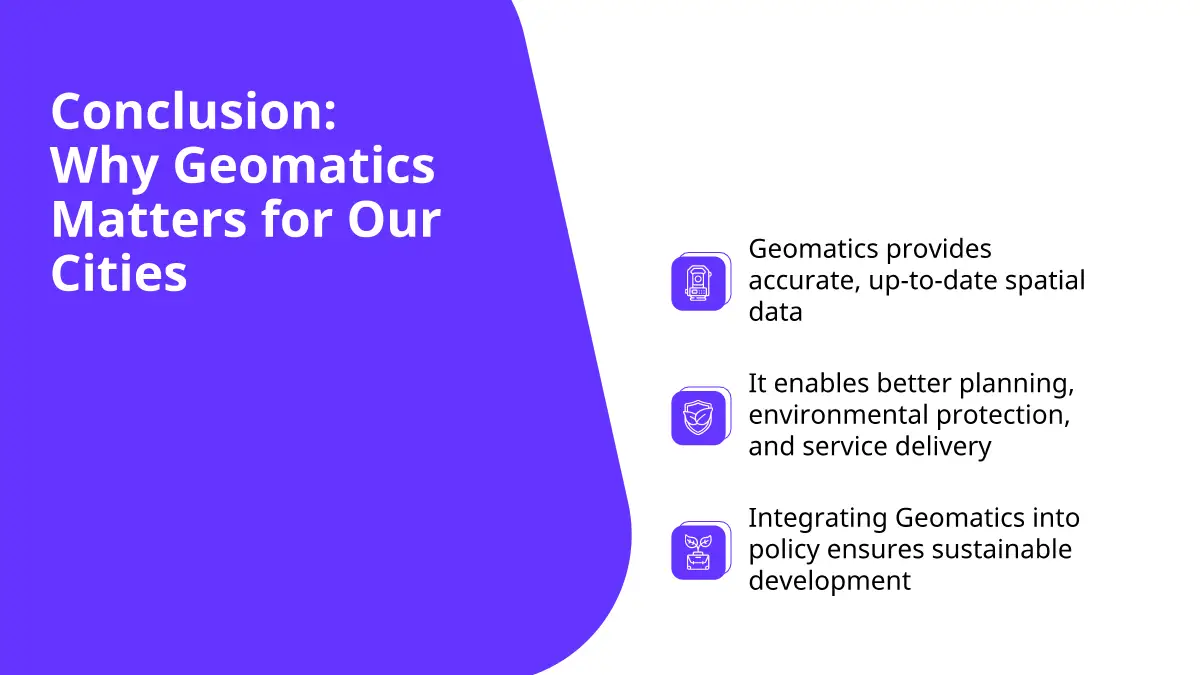 Conclusion: Why Geomatics Matters for Our Cities

Geomatics provides accurate, up-to-date spatial data

It enables better planning, environmental protection, and service delivery

Integrating Geomatics into policy ensures sustainable development